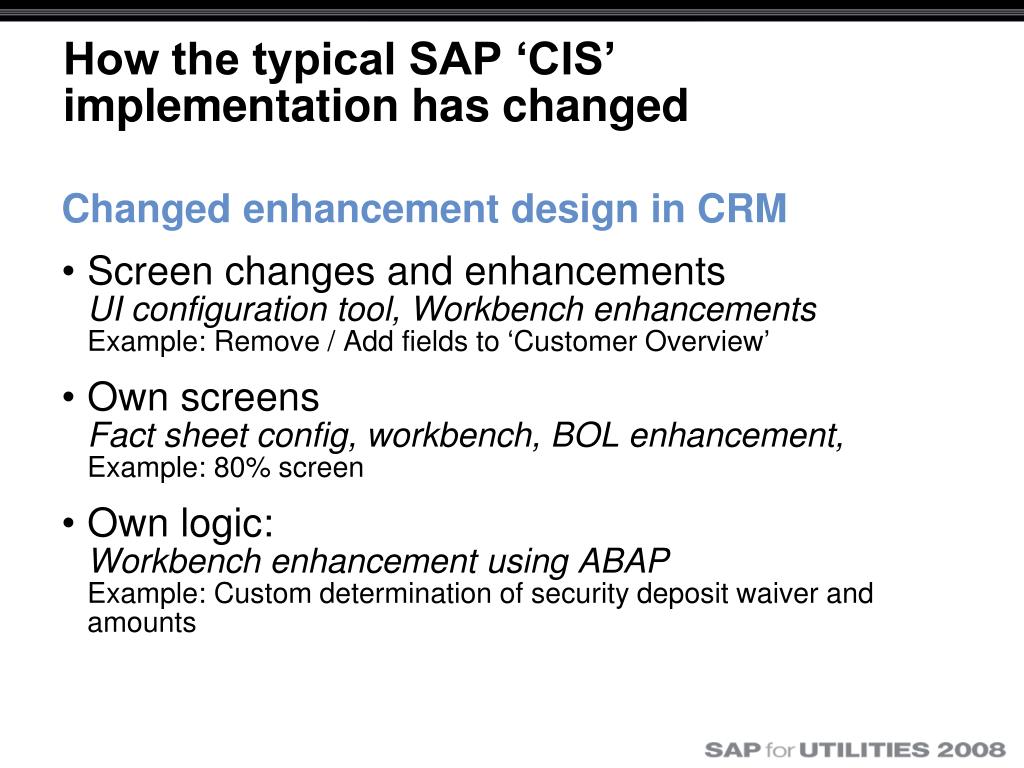 How the typical SAP ‘CIS’ implementation has changed

Changed enhancement design in CRM

• Screen changes and enhancements
UI configuration tool, Workbench enhancements
Example: Remove / Add fields to ‘Customer Overview’

• Own screens
Fact sheet config, workbench, BOL enhancement,
Example: 80% screen

• Own logic:
Workbench enhancement using ABAP
Example: Custom determination of security deposit waiver and amounts

SAP for UTILITIES 2008